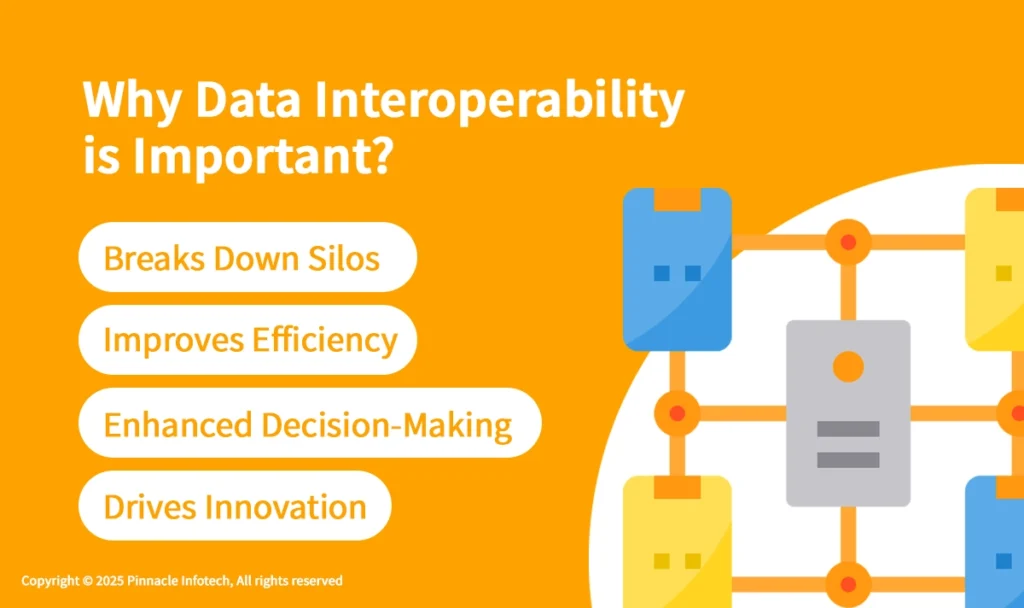 Why Data Interoperability is Important?

Breaks Down Silos

Improves Efficiency

Enhanced Decision-Making

Drives Innovation

Copyright © 2025 Pinnacle Infotech, All rights reserved